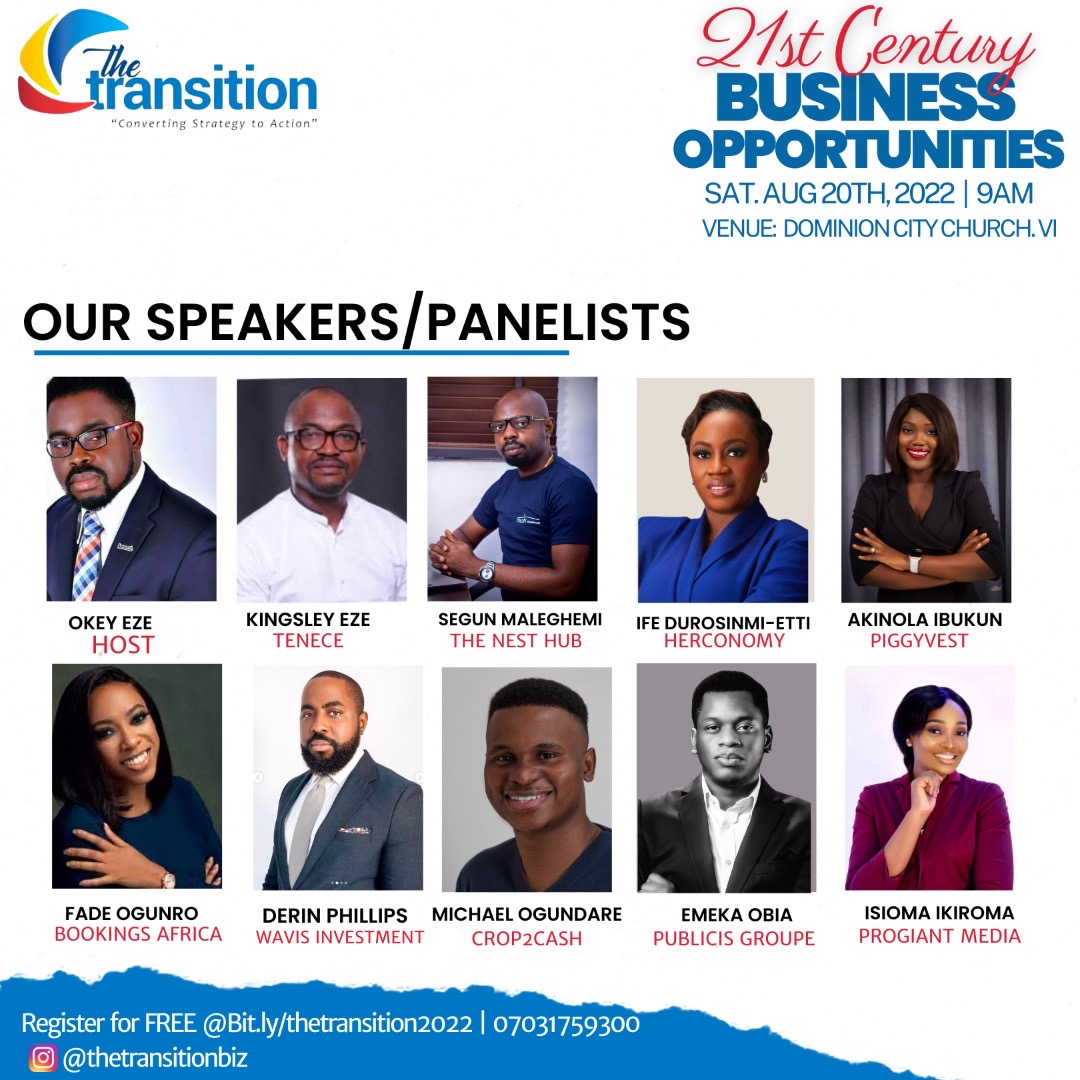 the transition
"Converting Strategy to Action"

21st Century
BUSINESS OPPORTUNITIES
SAT. AUG 20TH, 2022 | 9AM
VENUE: DOMINION CITY CHURCH. VI

OUR SPEAKERS/PANELISTS

OKEY EZE
HOST

KINGSLEY EZE
TENECE

SEGUN MALEGHEMI
THE NEST HUB

IFE DUROSINMI-ETTI
HERCONOMY

AKINOLA IBUKUN
PIGGYVEST

FADE OGUNRO
BOOKINGS AFRICA

DERIN PHILLIPS
WAVIS INVESTMENT

MICHAEL OGUNDARE
CROP2CASH

EMEKA OBIA
PUBLICIS GROUPE

ISIOMA IKIROMA
PROGIANT MEDIA

Register for FREE @Bit.ly/thetransition2022 | 07031759300
@thetransitionbiz